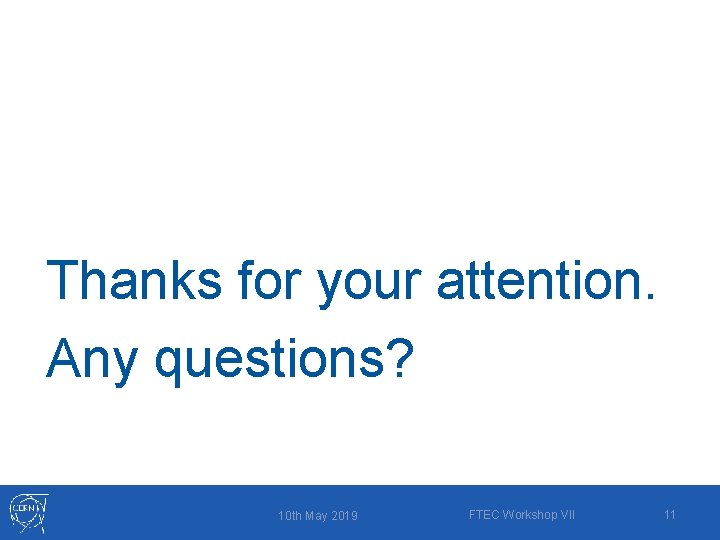 Thanks for your attention.
Any questions?

CERN

10th May 2019

FTEC Workshop VII

11